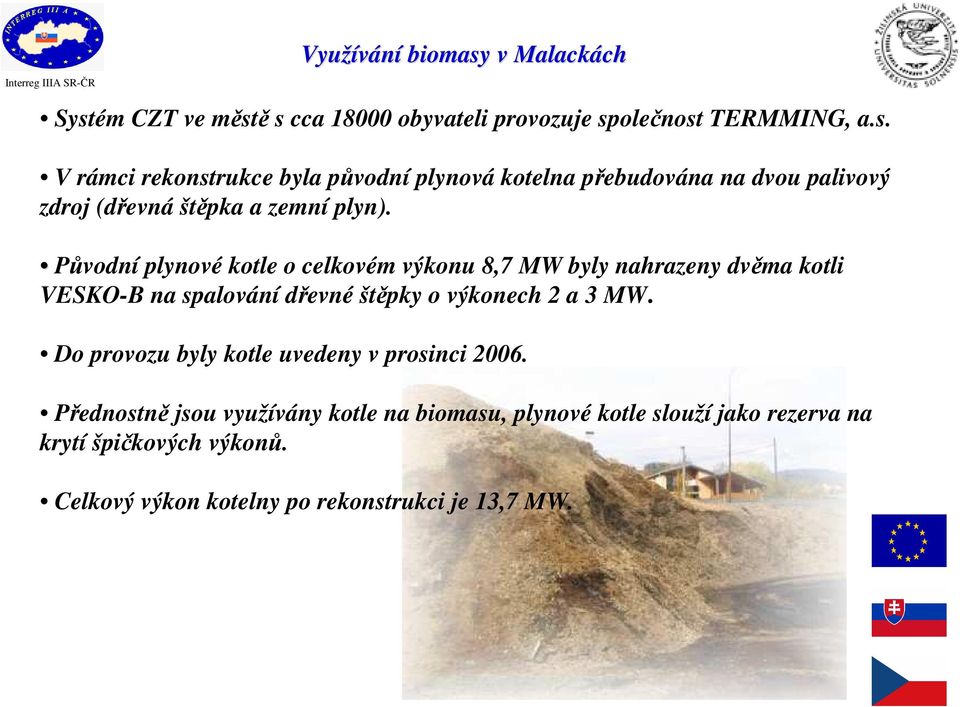 INTERREG III A

Interreg IIIA SR-ČR

Využívání biomasy v Malackách

ŽILINSKÁ UNIVERZITA UNIVERSITAS SOLNENSIS

• Systém CZT ve městě s cca 18000 obyvateli provozuje společnost TERMMING, a.s.

• V rámci rekonstrukce byla původní plynová kotelna přebudována na dvou palivový zdroj (dřevná štěpka a zemní plyn).

• Původní plynové kotle o celkovém výkonu 8,7 MW byly nahrazeny dvěma kotli VESKO-B na spalování dřevné štěpky o výkonech 2 a 3 MW.

• Do provozu byly kotle uvedeny v prosinci 2006.

• Přednostně jsou využívány kotle na biomasu, plynové kotle slouží jako rezerva na krytí špičkových výkonů.

• Celkový výkon kotelny po rekonstrukci je 13,7 MW.